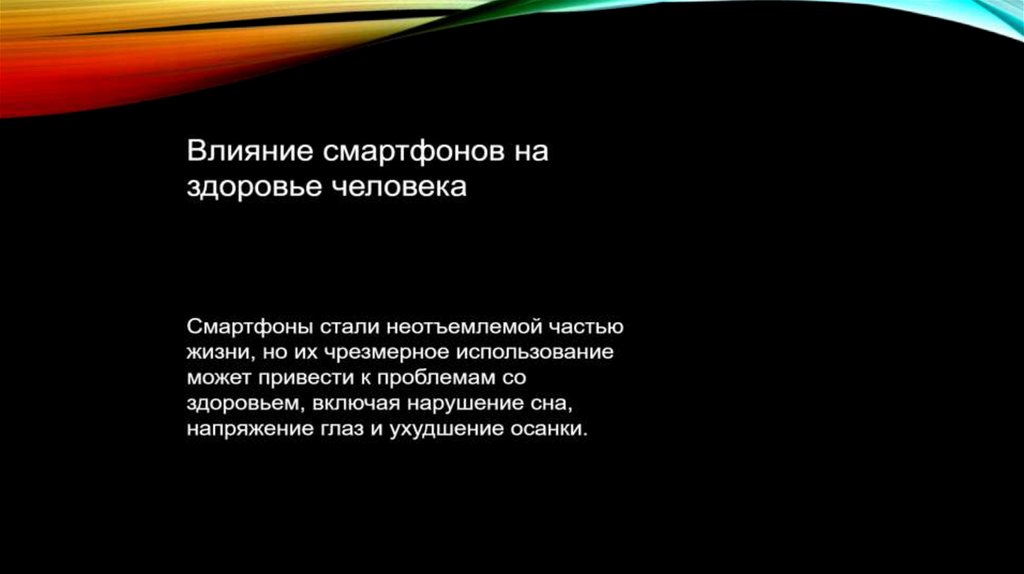 Влияние смартфонов на здоровье человека

Смартфоны стали неотъемлемой частью жизни, но их чрезмерное использование может привести к проблемам со здоровьем, включая нарушение сна, напряжение глаз и ухудшение осанки.